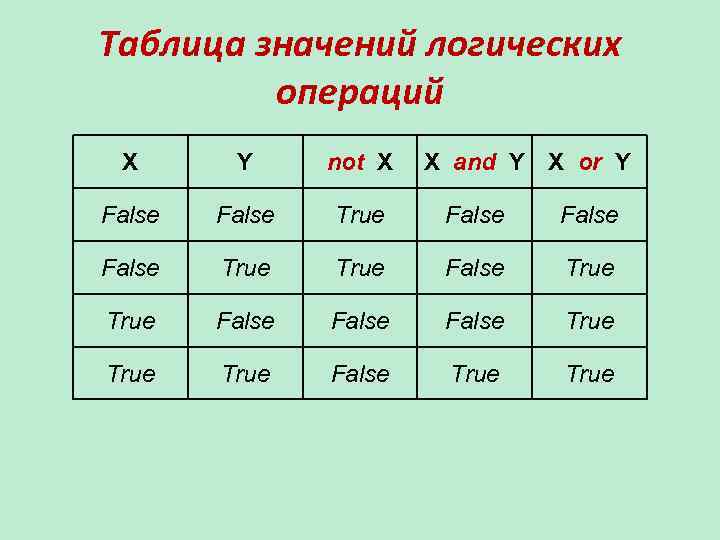 Таблица значений логических операций

| X | Y | not X | X and Y | X or Y |
|---|---|---|---|---|
| False | False | True | False | False |
| False | True | True | False | True |
| True | False | False | False | True |
| True | True | False | True | True |